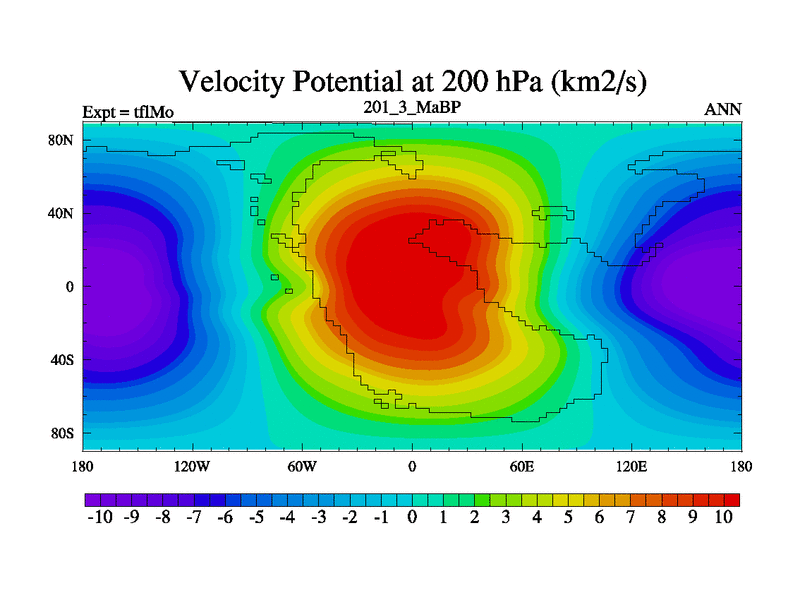 Velocity Potential at 200 hPa (km2/s)

Expt = tflMo

201_3_MaBP

ANN

80N

40N

0

40S

80S

180

120W

60W

0

60E

120E

180

-10 -9 -8 -7 -6 -5 -4 -3 -2 -1 0 1 2 3 4 5 6 7 8 9 10